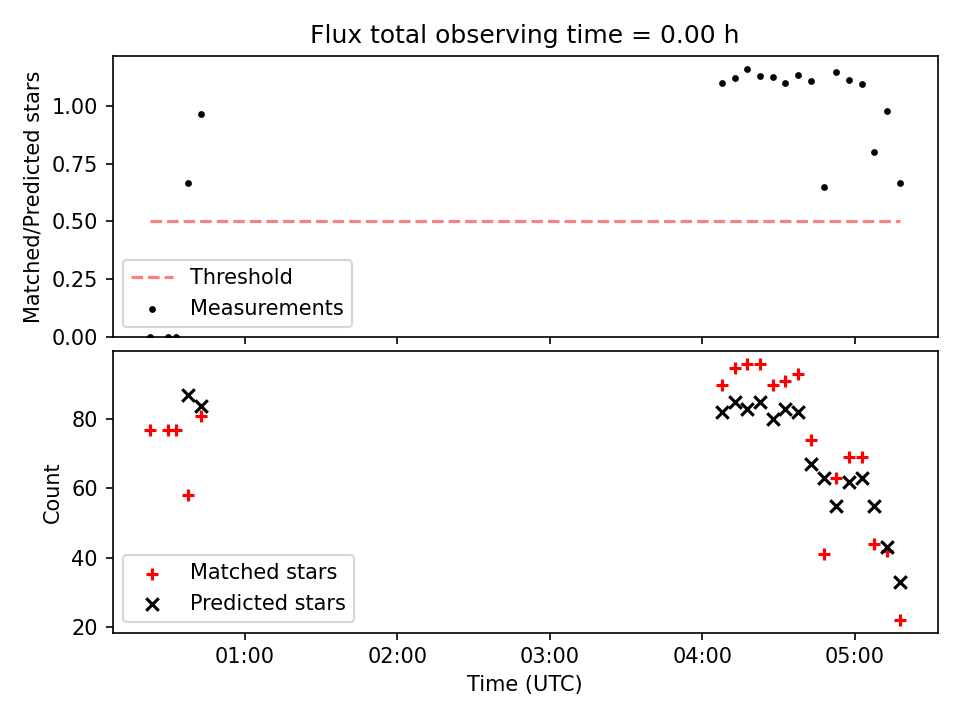 Flux total observing time = 0.00 h

Matched/Predicted stars

1.00
0.75
0.50
0.25
0.00

Threshold
Measurements

Count

80
60
40
20

Matched stars
Predicted stars

01:00
02:00
03:00
04:00
05:00

Time (UTC)